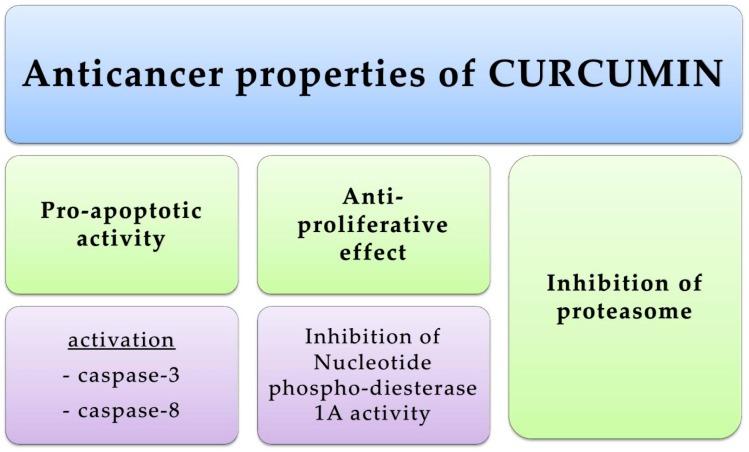 Anticancer properties of CURCUMIN

Pro-apoptotic activity

activation
- caspase-3
- caspase-8

Anti-proliferative effect

Inhibition of Nucleotide phospho-diesterase 1A activity

Inhibition of proteasome